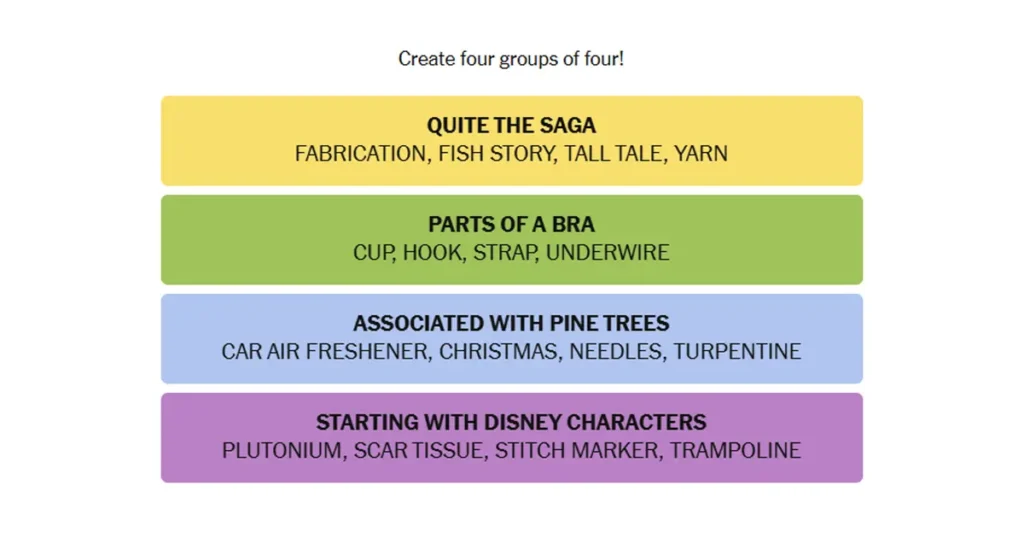 Create four groups of four!

QUITE THE SAGA
FABRICATION, FISH STORY, TALL TALE, YARN

PARTS OF A BRA
CUP, HOOK, STRAP, UNDERWIRE

ASSOCIATED WITH PINE TREES
CAR AIR FRESHENER, CHRISTMAS, NEEDLES, TURPENTINE

STARTING WITH DISNEY CHARACTERS
PLUTONIUM, SCAR TISSUE, STITCH MARKER, TRAMPOLINE